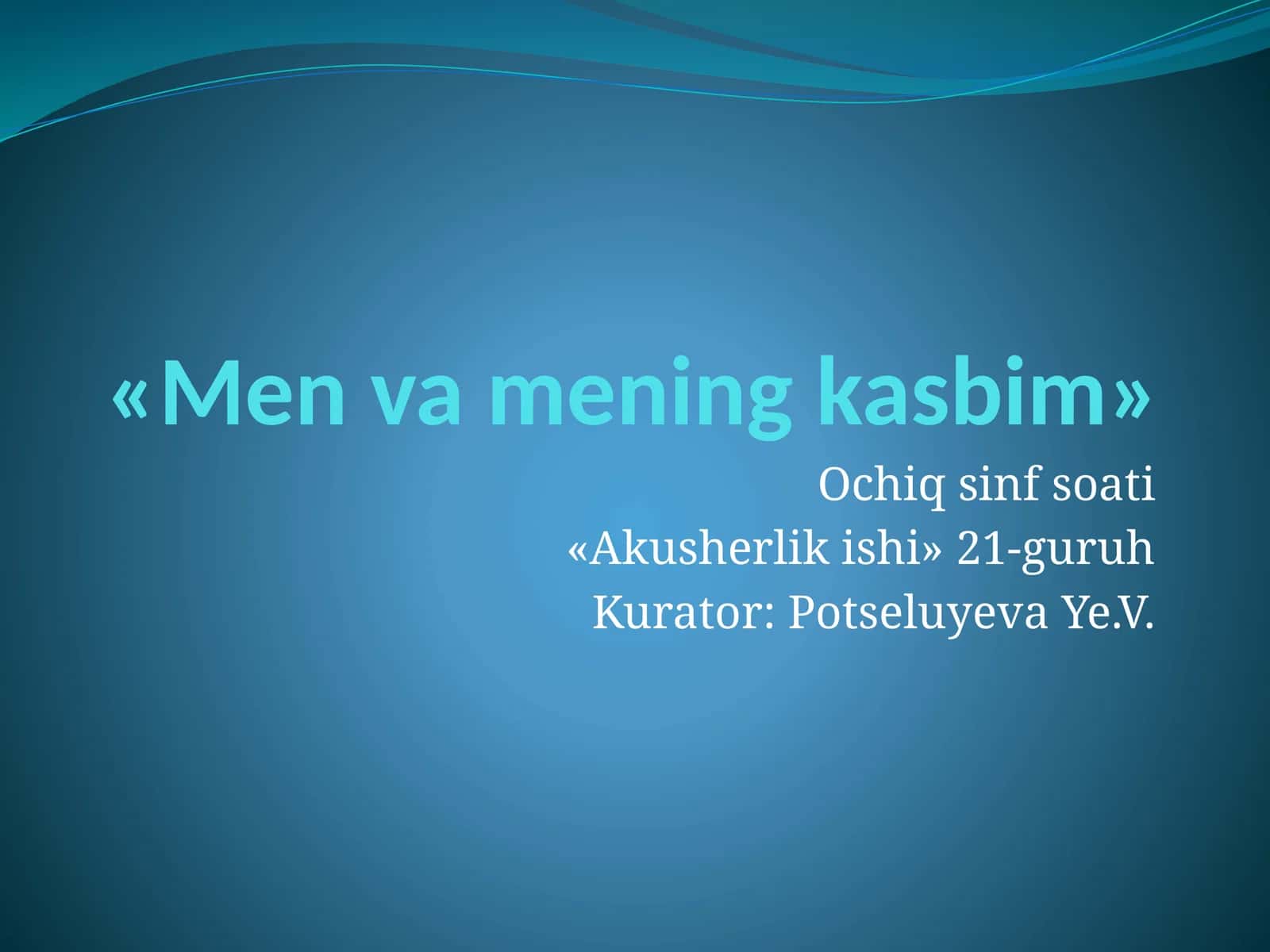 «Men va mening kasbim»

Ochiq sinf soati
«Akusherlik ishi» 21-guruh
Kurator: Potseluyeva Ye.V.